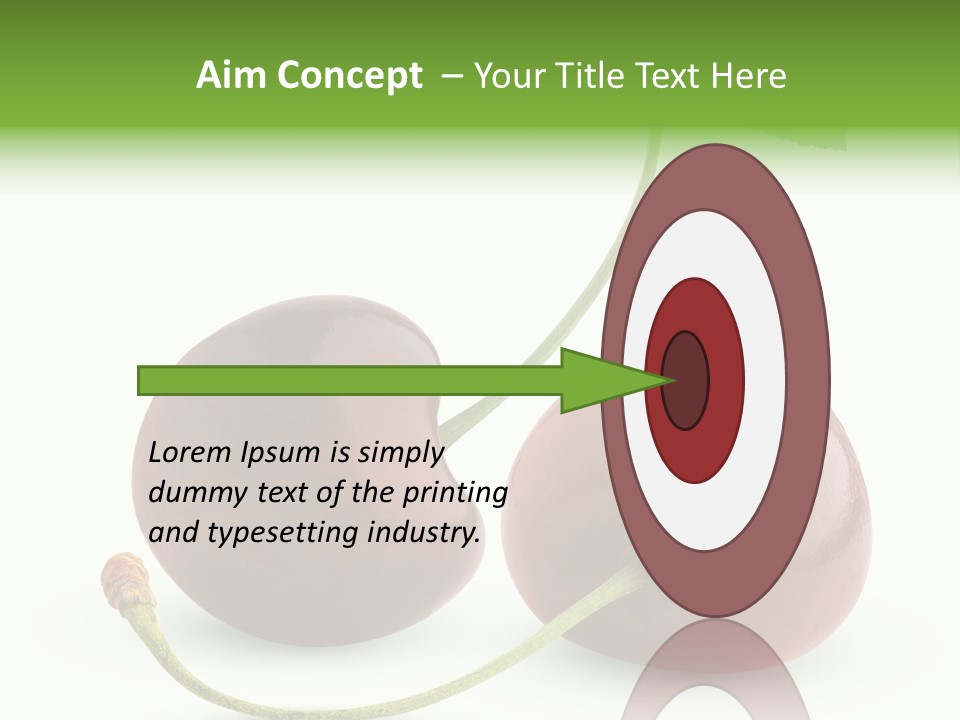 Aim Concept – Your Title Text Here

Lorem Ipsum is simply dummy text of the printing and typesetting industry.